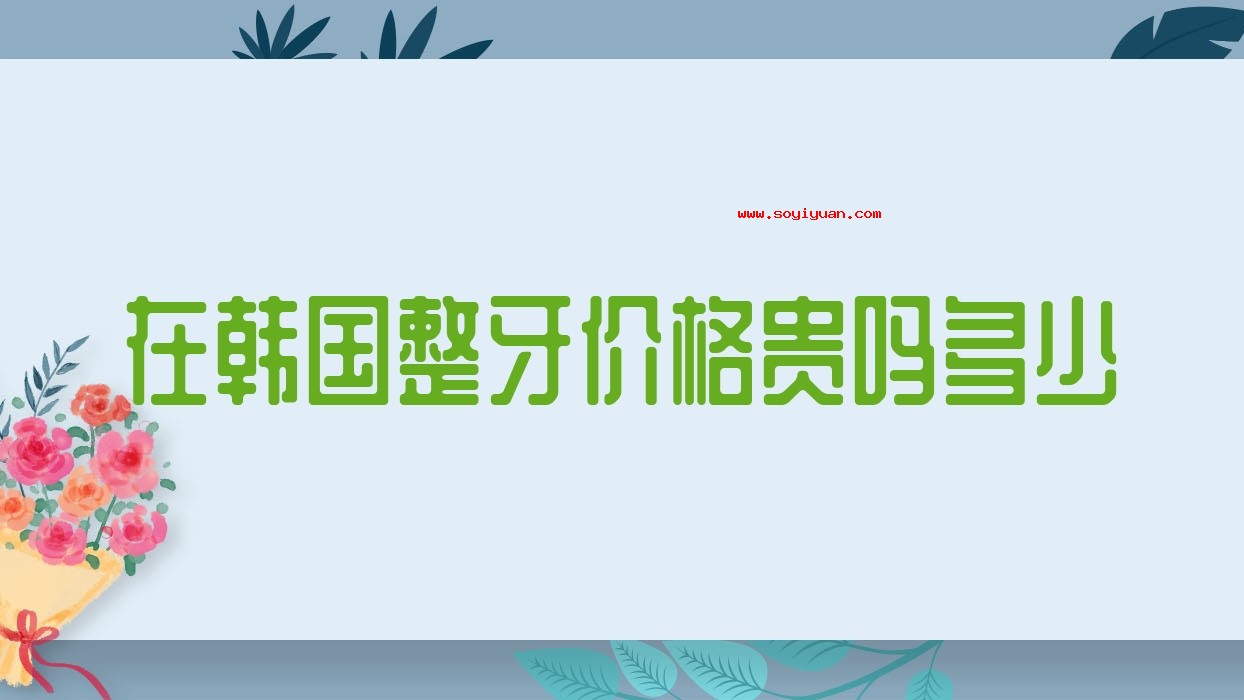 www.soyiyuan.com

在韩国整牙价格贵吗多少